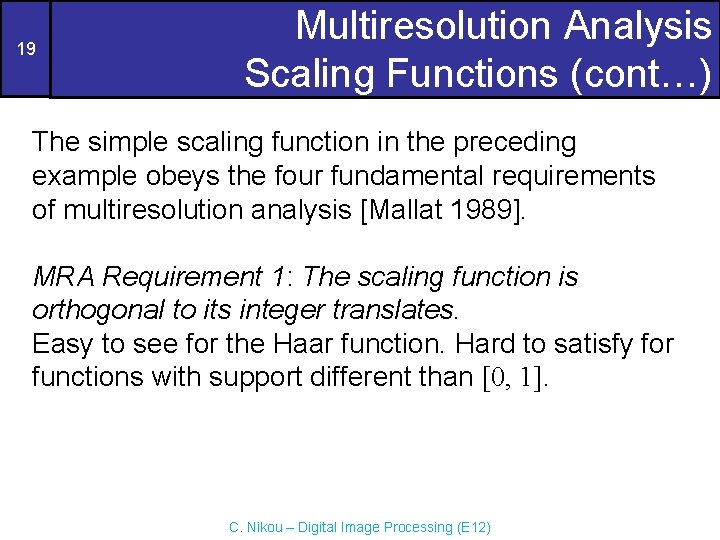 19

Multiresolution Analysis
Scaling Functions (cont…)

The simple scaling function in the preceding example obeys the four fundamental requirements of multiresolution analysis [Mallat 1989].

MRA Requirement 1: The scaling function is orthogonal to its integer translates.
Easy to see for the Haar function. Hard to satisfy for functions with support different than $[0, 1]$.

C. Nikou – Digital Image Processing (E12)